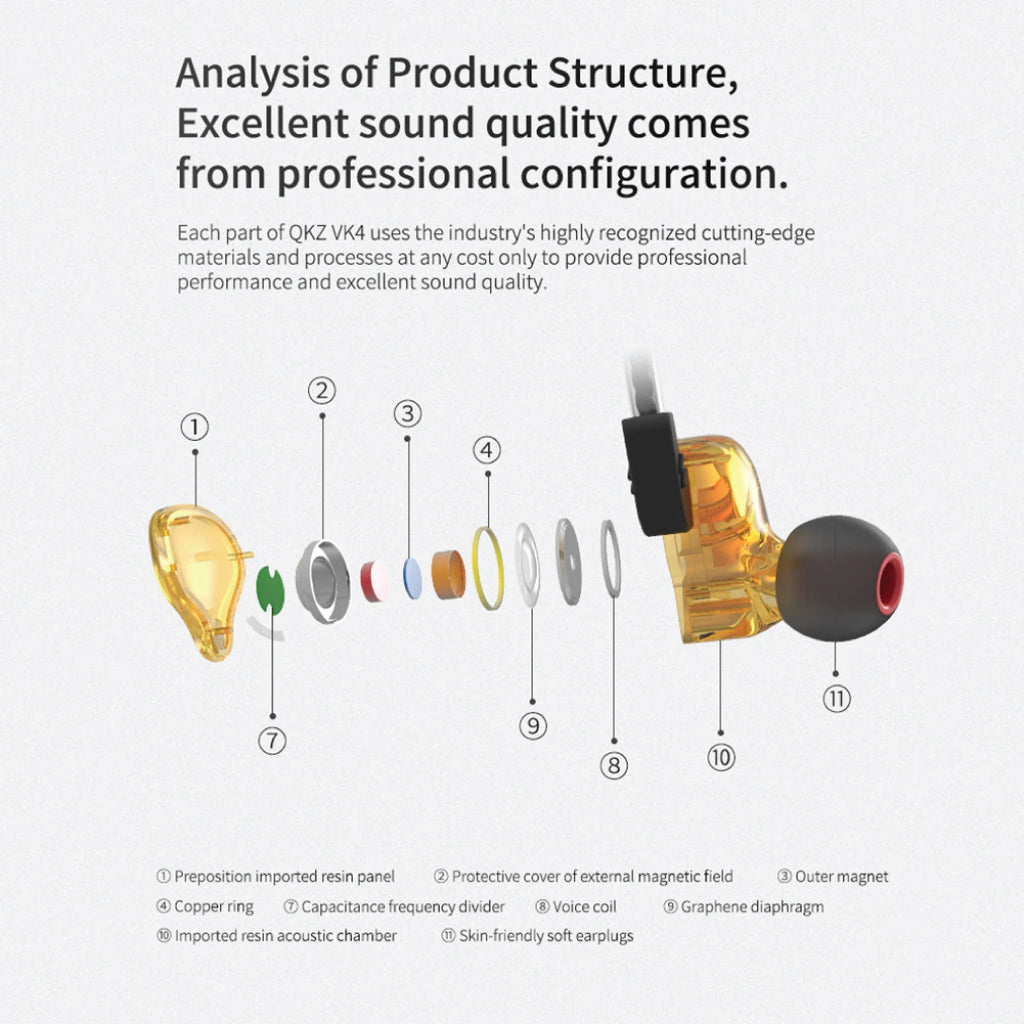 Analysis of Product Structure, Excellent sound quality comes from professional configuration.

Each part of QKZ VK4 uses the industry's highly recognized cutting-edge materials and processes at any cost only to provide professional performance and excellent sound quality.

①
②
③
④
⑦
⑨
⑧
⑩
⑪

① Preposition imported resin panel ② Protective cover of external magnetic field ③ Outer magnet
④ Copper ring ⑦ Capacitance frequency divider ⑧ Voice coil ⑨ Graphene diaphragm
⑩ Imported resin acoustic chamber ⑪ Skin-friendly soft earplugs